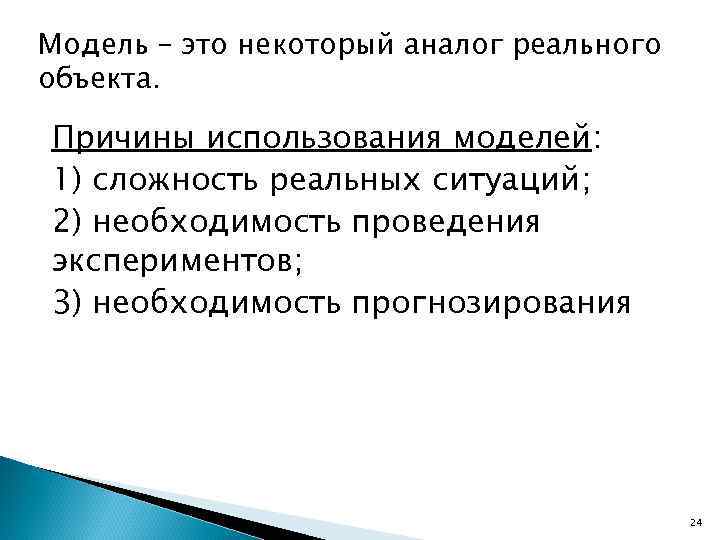 Модель – это некоторый аналог реального объекта.

Причины использования моделей:
1) сложность реальных ситуаций;
2) необходимость проведения экспериментов;
3) необходимость прогнозирования

24